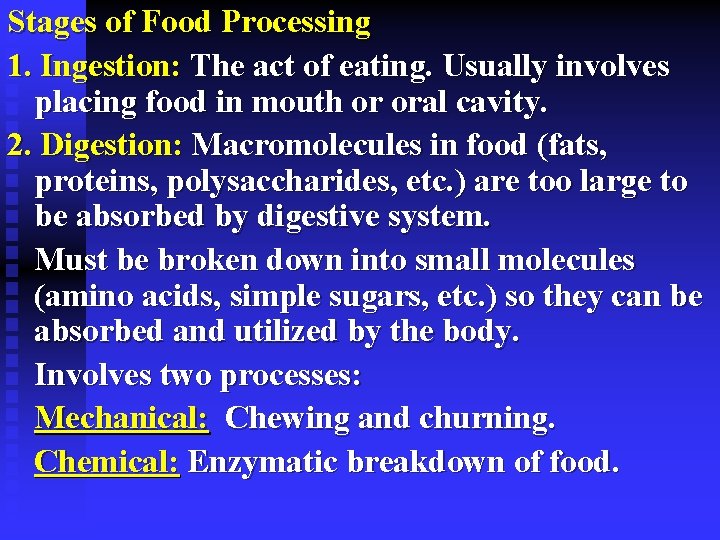 Stages of Food Processing

1. Ingestion: The act of eating. Usually involves placing food in mouth or oral cavity.

2. Digestion: Macromolecules in food (fats, proteins, polysaccharides, etc.) are too large to be absorbed by digestive system.

Must be broken down into small molecules (amino acids, simple sugars, etc.) so they can be absorbed and utilized by the body.

Involves two processes:

Mechanical: Chewing and churning.

Chemical: Enzymatic breakdown of food.